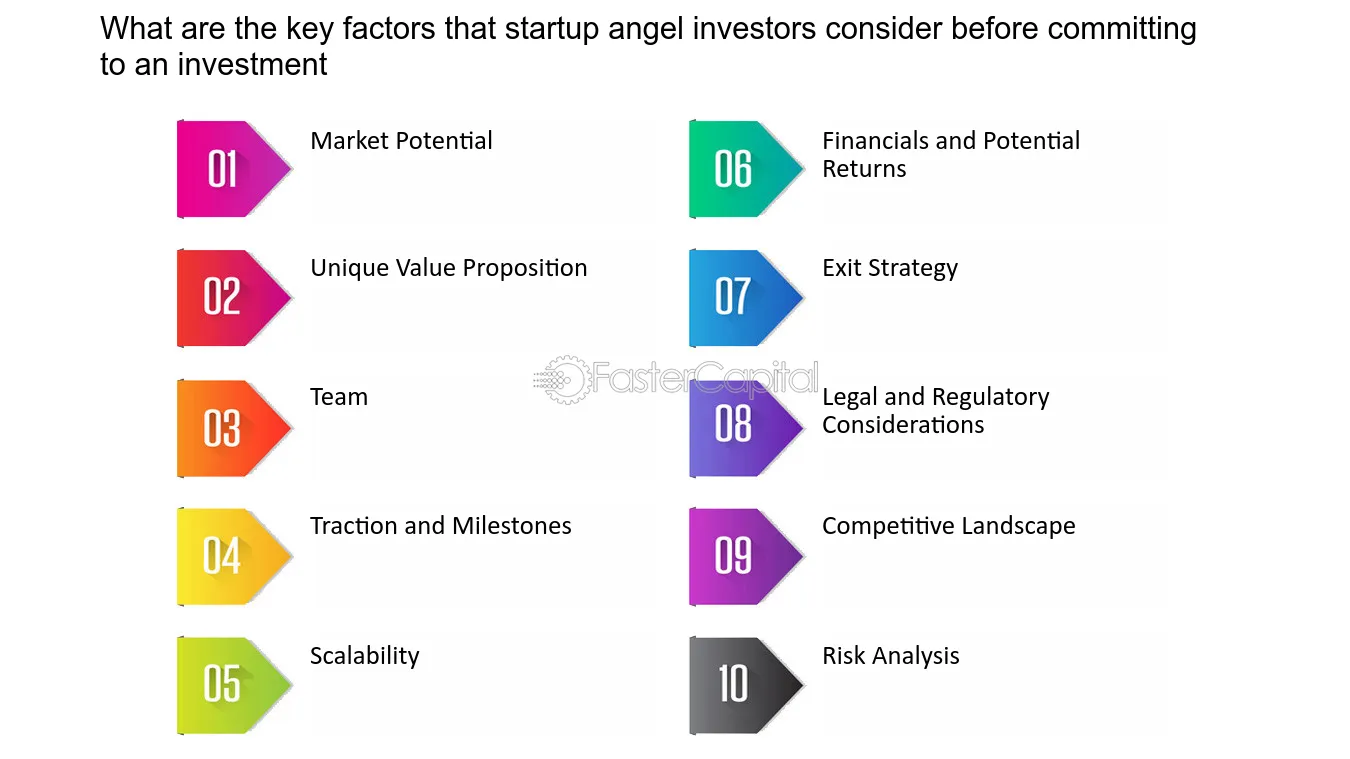 What are the key factors that startup angel investors consider before committing to an investment

01
Market Potential

02
Unique Value Proposition

03
Team

04
Traction and Milestones

05
Scalability

06
Financials and Potential Returns

07
Exit Strategy

08
Legal and Regulatory Considerations

09
Competitive Landscape

10
Risk Analysis

FasterCapital